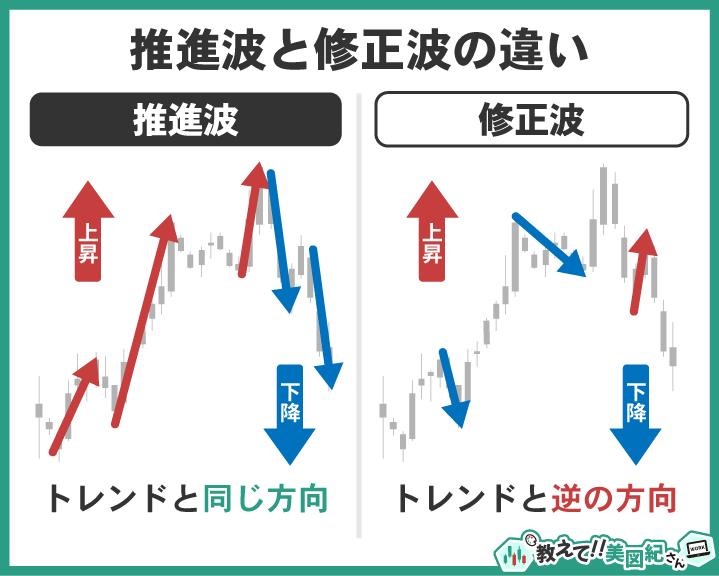 推進波と修正波の違い

推進波

上昇

下降

トレンドと同じ方向

修正波

上昇

下降

トレンドと逆の方向

教えて!!美図紀さん